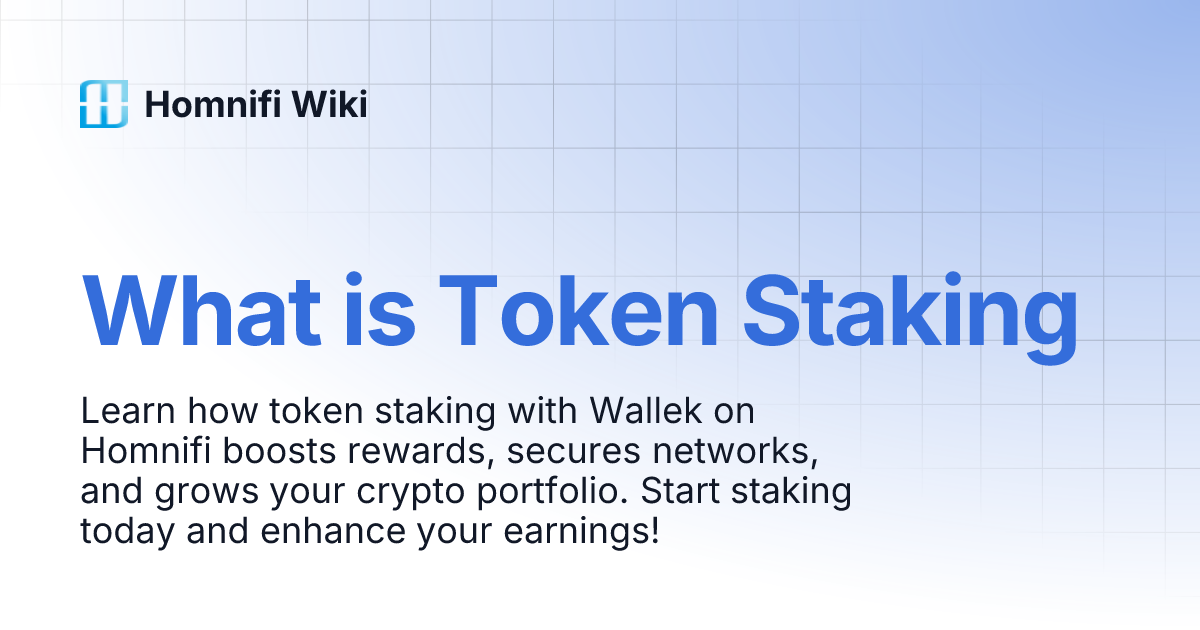 Homnifi Wiki

What is Token Staking

Learn how token staking with Wallek on Homnifi boosts rewards, secures networks, and grows your crypto portfolio. Start staking today and enhance your earnings!